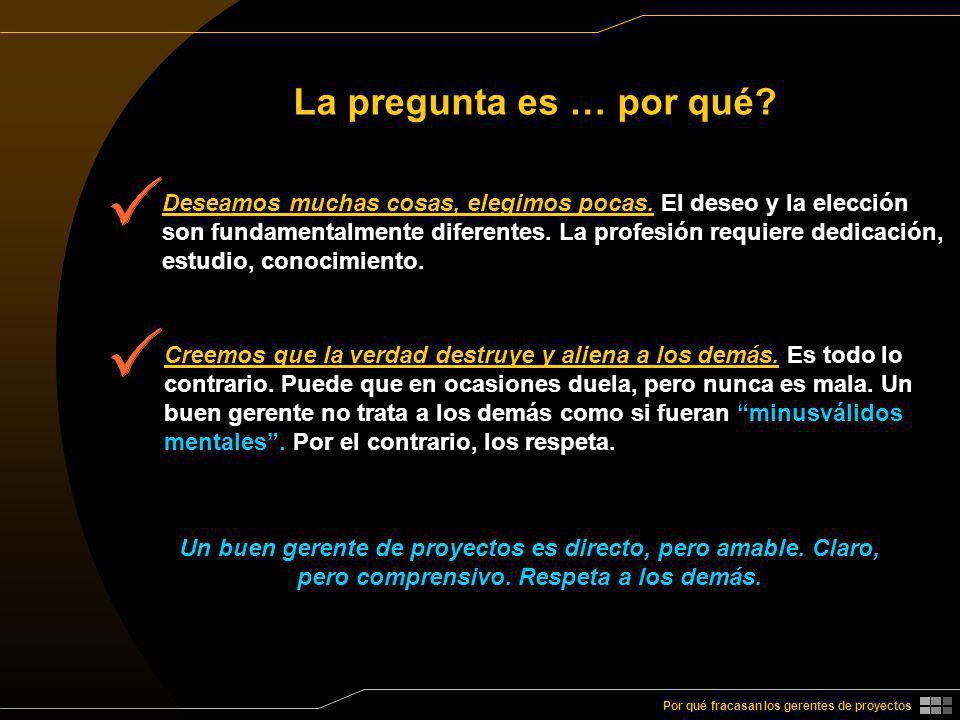 La pregunta es … por qué?

Deseamos muchas cosas, elegimos pocas. El deseo y la elección son fundamentalmente diferentes. La profesión requiere dedicación, estudio, conocimiento.

Creemos que la verdad destruye y aliena a los demás. Es todo lo contrario. Puede que en ocasiones duela, pero nunca es mala. Un buen gerente no trata a los demás como si fueran “minusválidos mentales”. Por el contrario, los respeta.

Un buen gerente de proyectos es directo, pero amable. Claro, pero comprensivo. Respeta a los demás.

Por qué fracasan los gerentes de proyectos